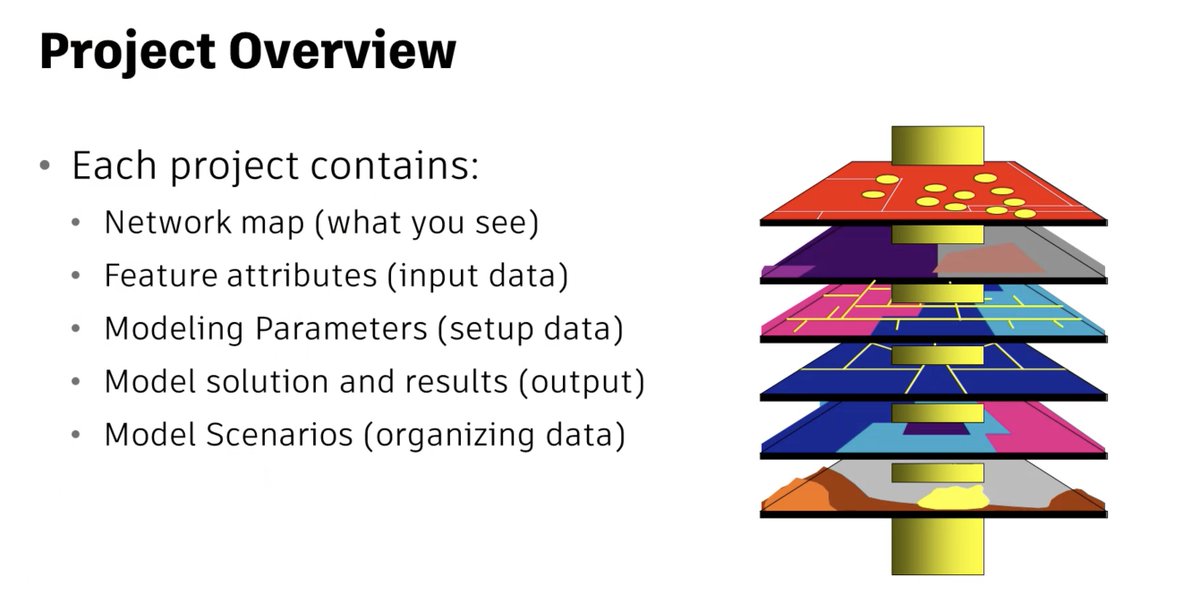 Project Overview

• Each project contains:
  • Network map (what you see)
  • Feature attributes (input data)
  • Modeling Parameters (setup data)
  • Model solution and results (output)
  • Model Scenarios (organizing data)